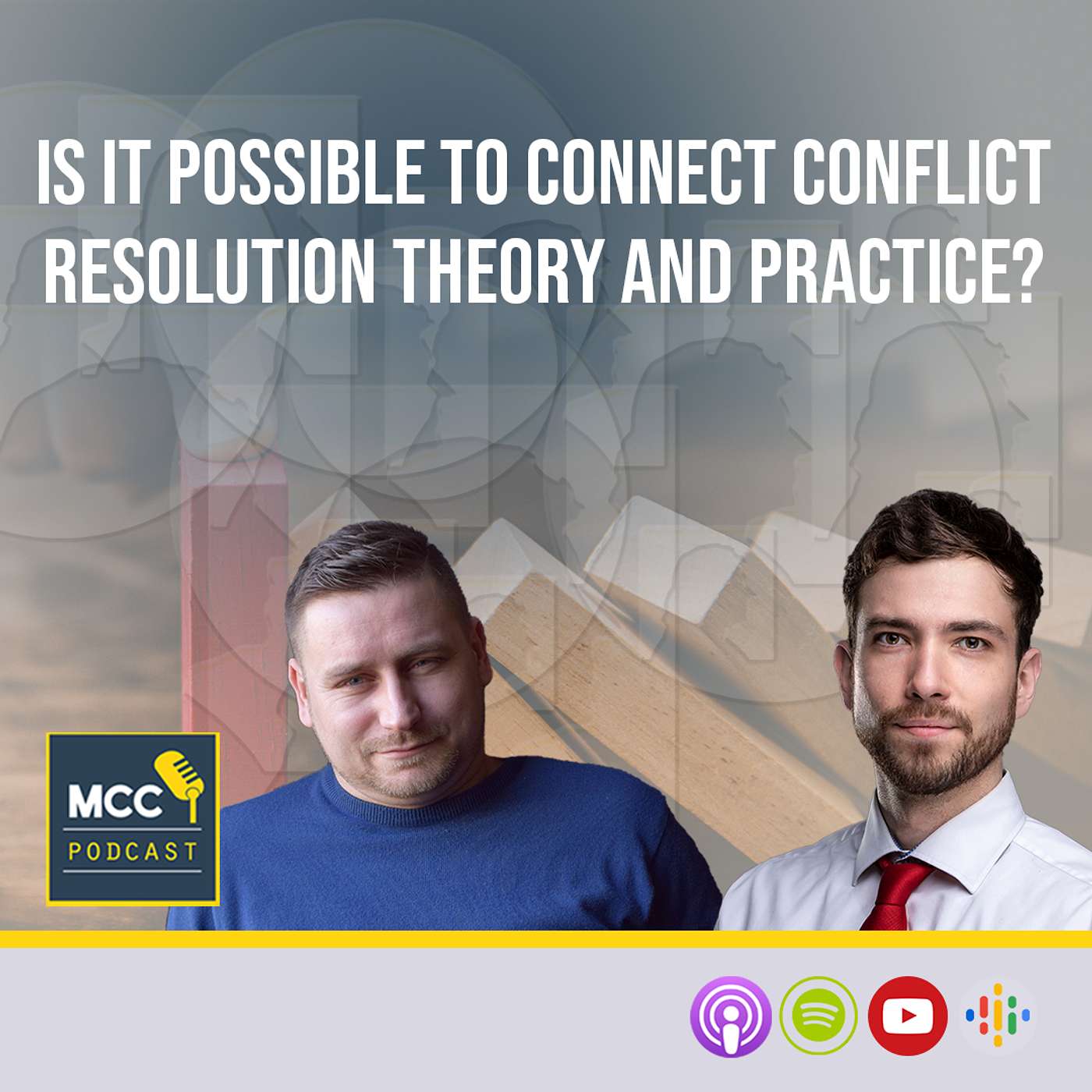 IS IT POSSIBLE TO CONNECT CONFLICT RESOLUTION THEORY AND PRACTICE?

MCC
PODCAST